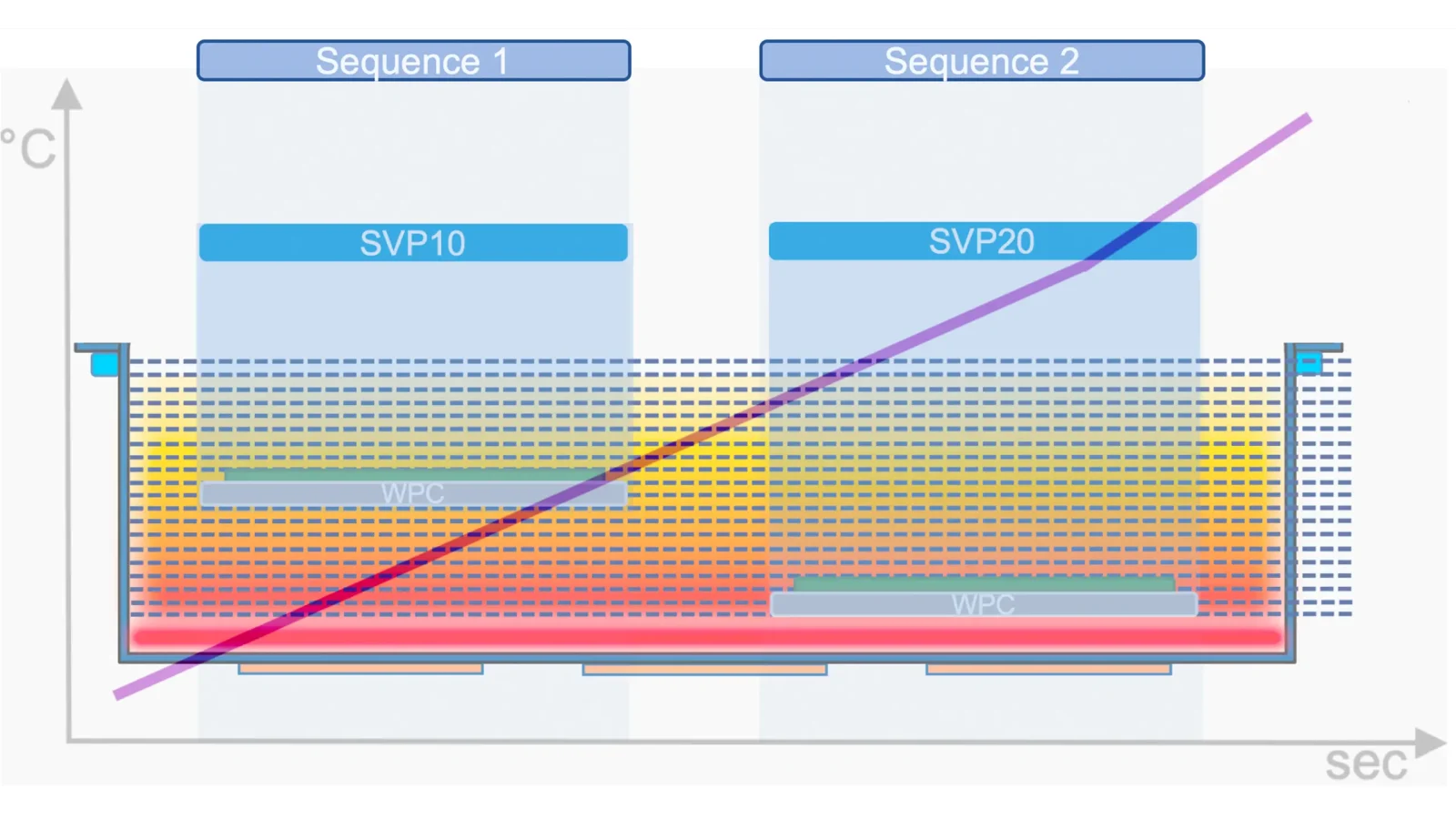 Sequence 1
Sequence 2
°C
SVP10
SVP20
WPC
WPC
sec